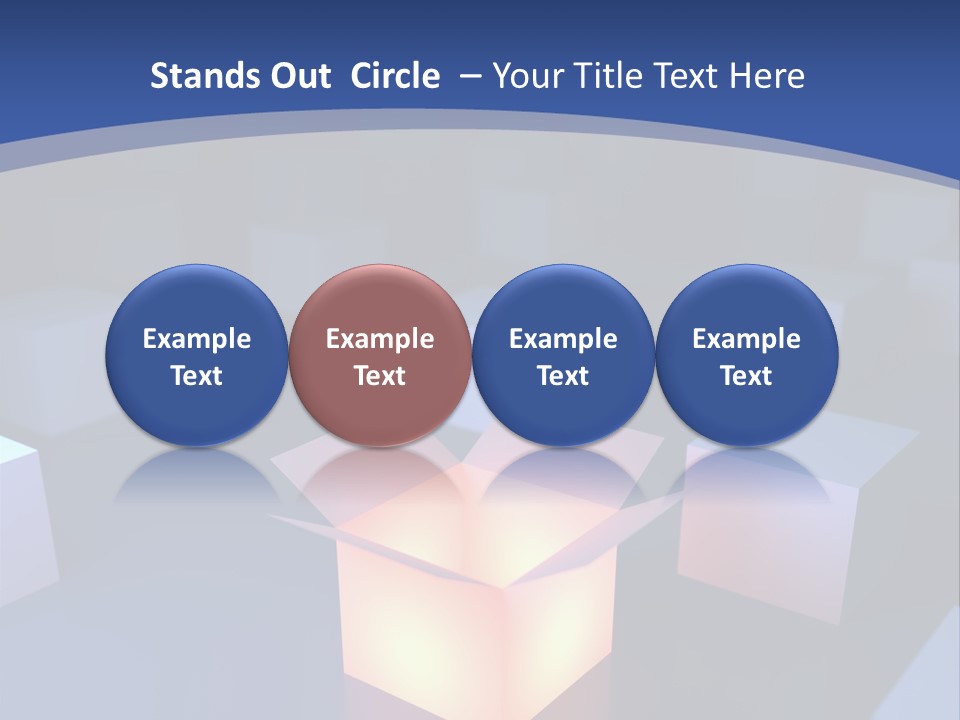 Stands Out Circle – Your Title Text Here

Example Text

Example Text

Example Text

Example Text